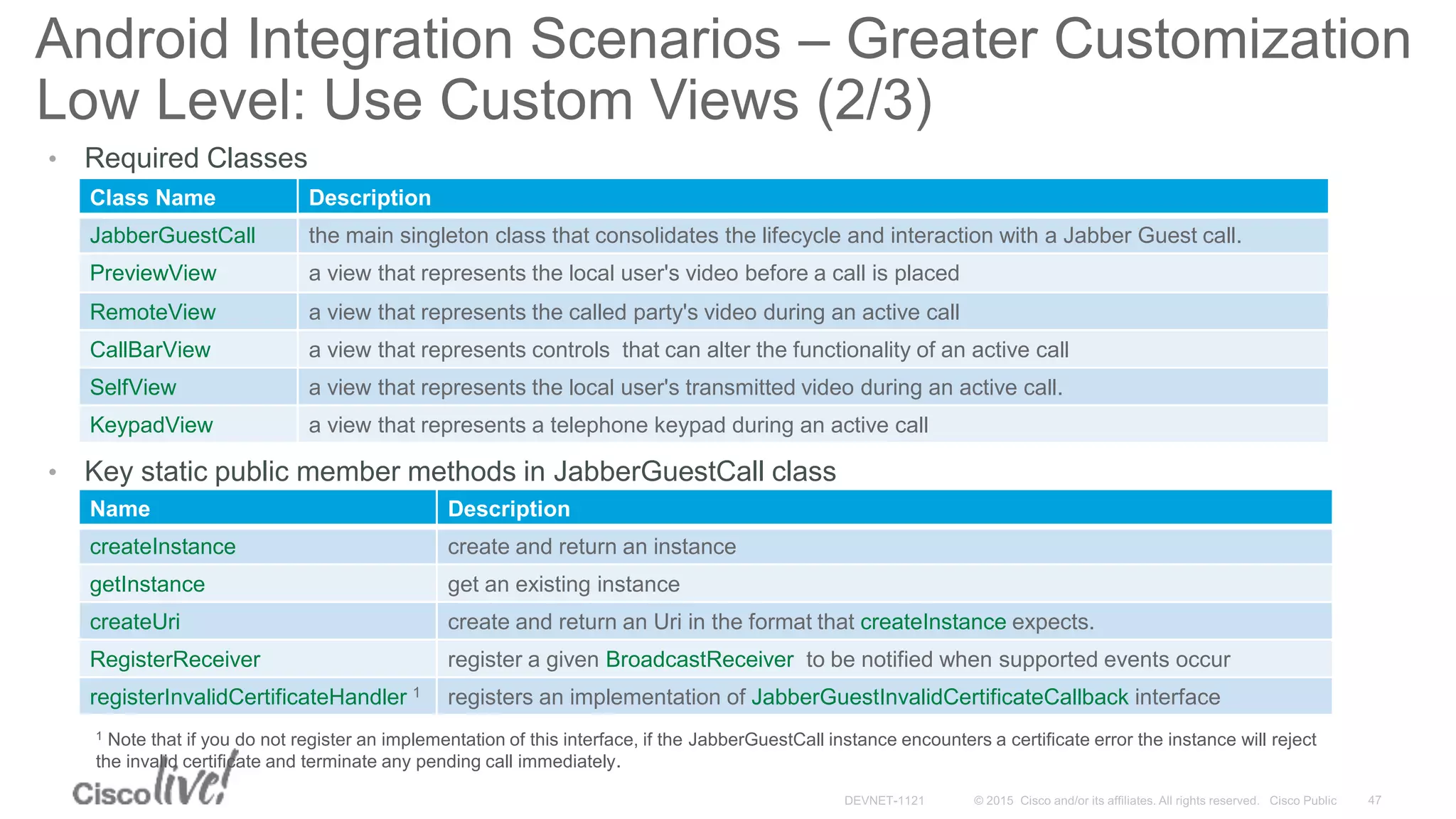 Android Integration Scenarios – Greater Customization
Low Level: Use Custom Views (2/3)

• Required Classes

| Class Name | Description |
|---|---|
| JabberGuestCall | the main singleton class that consolidates the lifecycle and interaction with a Jabber Guest call. |
| PreviewView | a view that represents the local user's video before a call is placed |
| RemoteView | a view that represents the called party's video during an active call |
| CallBarView | a view that represents controls that can alter the functionality of an active call |
| SelfView | a view that represents the local user's transmitted video during an active call. |
| KeypadView | a view that represents a telephone keypad during an active call |

• Key static public member methods in JabberGuestCall class

| Name | Description |
|---|---|
| createInstance | create and return an instance |
| getInstance | get an existing instance |
| createUri | create and return an Uri in the format that createInstance expects. |
| RegisterReceiver | register a given BroadcastReceiver to be notified when supported events occur |
| registerInvalidCertificateHandler $^1$ | registers an implementation of JabberGuestInvalidCertificateCallback interface |

$^1$ Note that if you do not register an implementation of this interface, if the JabberGuestCall instance encounters a certificate error the instance will reject the invalid certificate and terminate any pending call immediately.

Cisco live!

DEVNET-1121 © 2015 Cisco and/or its affiliates. All rights reserved. Cisco Public 47